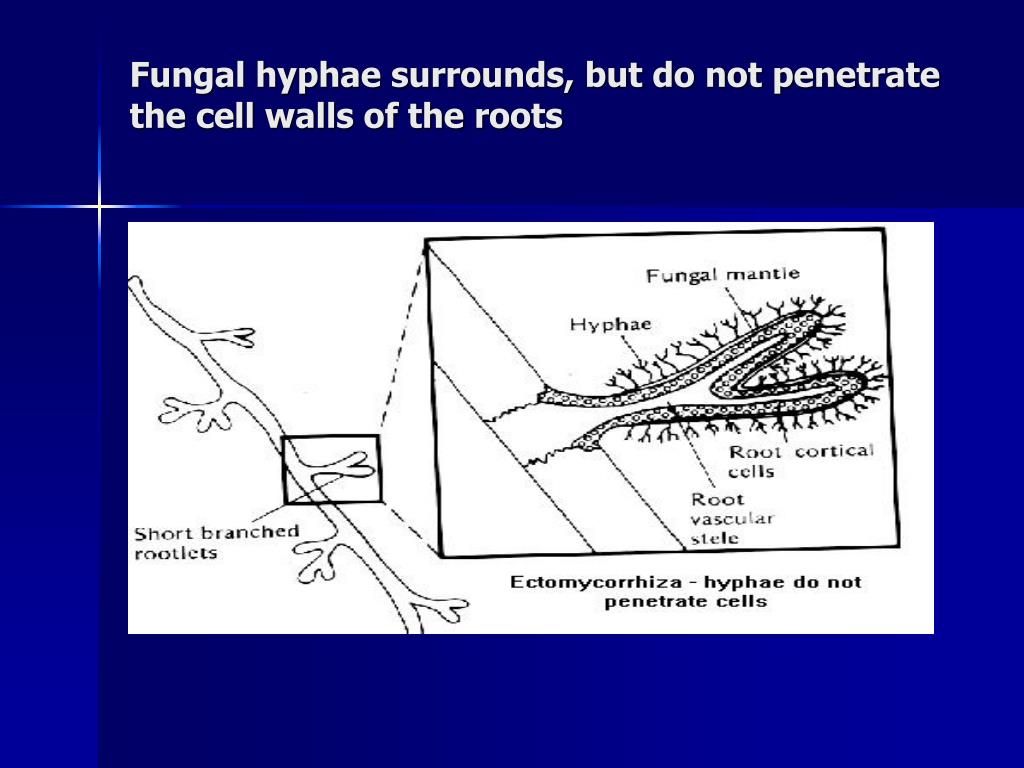 Fungal hyphae surrounds, but do not penetrate the cell walls of the roots

Fungal mantle

Hyphae

Root cortical cells

Root vascular stele

Short branched rootlets

Ectomycorrhiza - hyphae do not penetrate cells